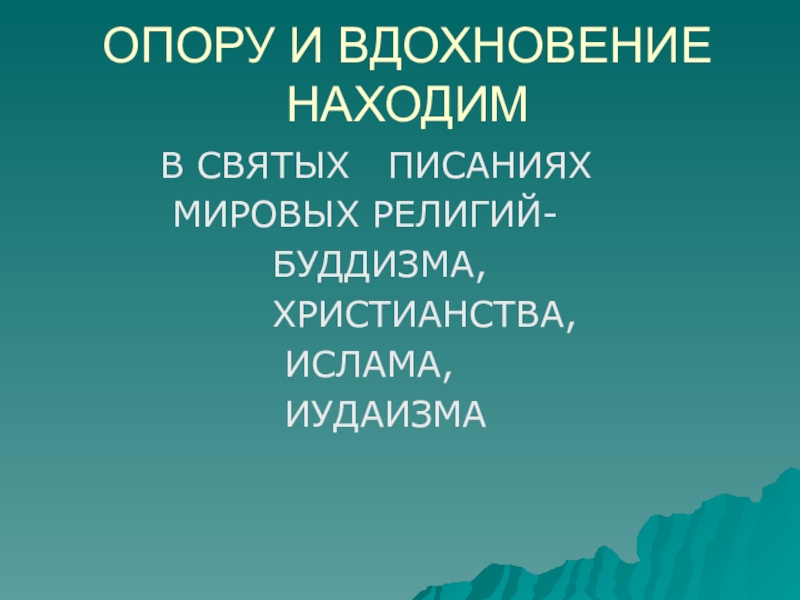 ОПОРУ И ВДОХНОВЕНИЕ НАХОДИМ

В СВЯТЫХ ПИСАНИЯХ
МИРОВЫХ РЕЛИГИЙ-
БУДДИЗМА,
ХРИСТИАНСТВА,
ИСЛАМА,
ИУДАИЗМА